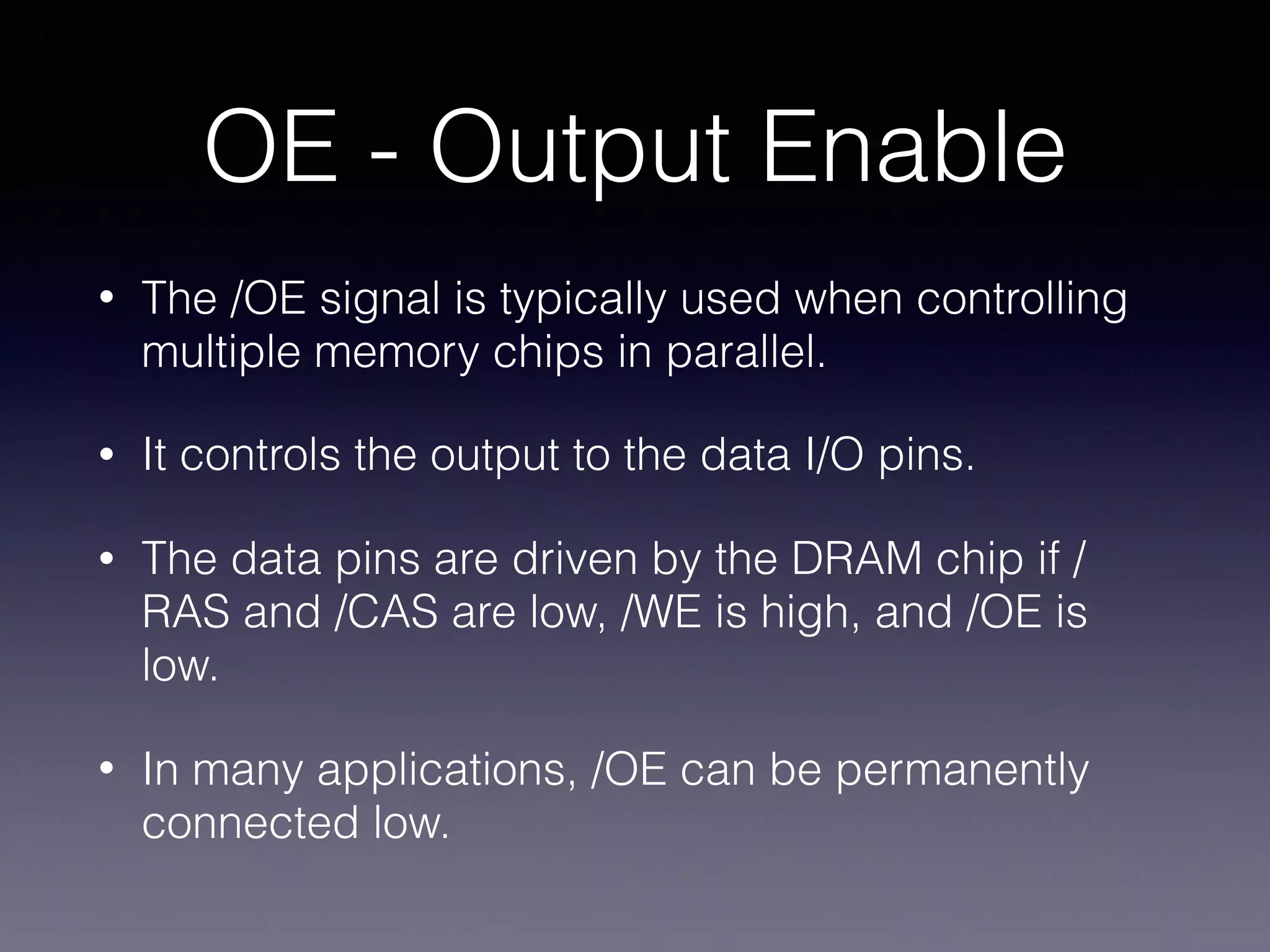 OE - Output Enable

• The /OE signal is typically used when controlling multiple memory chips in parallel.

• It controls the output to the data I/O pins.

• The data pins are driven by the DRAM chip if /RAS and /CAS are low, /WE is high, and /OE is low.

• In many applications, /OE can be permanently connected low.